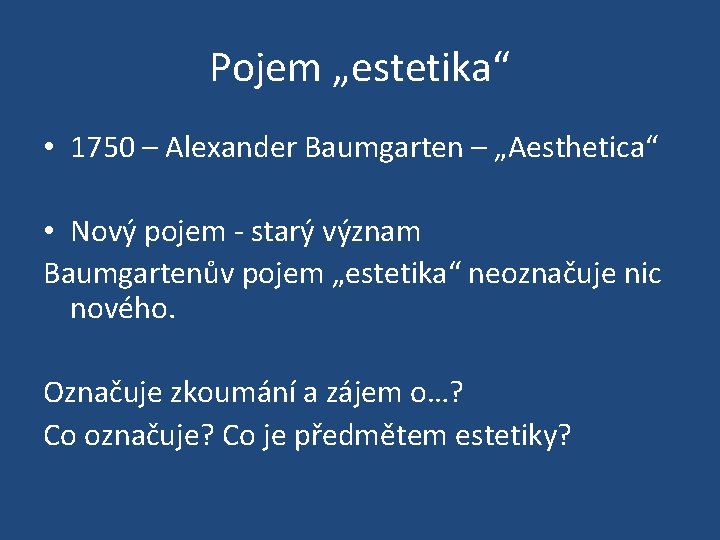 Pojem „estetika“

• 1750 – Alexander Baumgarten – „Aesthetica“

• Nový pojem - starý význam

Baumgartenův pojem „estetika“ neoznačuje nic nového.

Označuje zkoumání a zájem o…?

Co označuje? Co je předmětem estetiky?